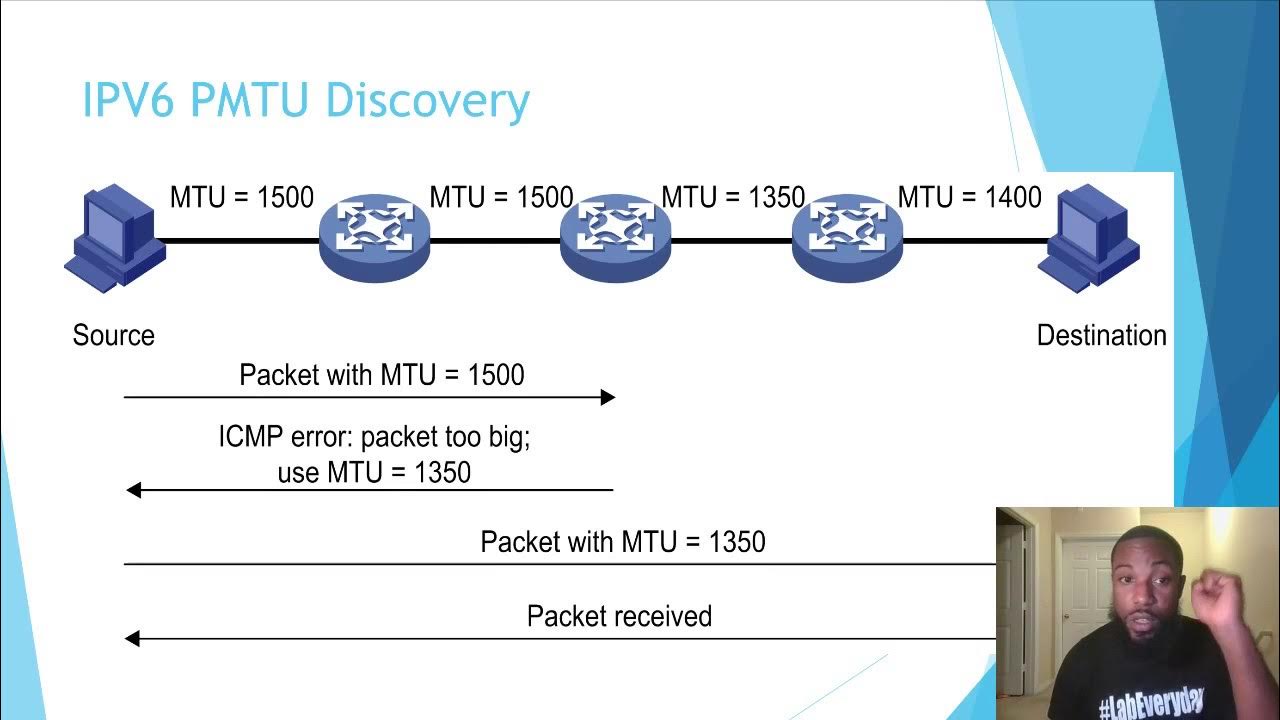 IPV6 PMTU Discovery

MTU = 1500 MTU = 1500 MTU = 1350 MTU = 1400

Source

Destination

Packet with MTU = 1500

ICMP error: packet too big; use MTU = 1350

Packet with MTU = 1350

Packet received

#LabEveryday